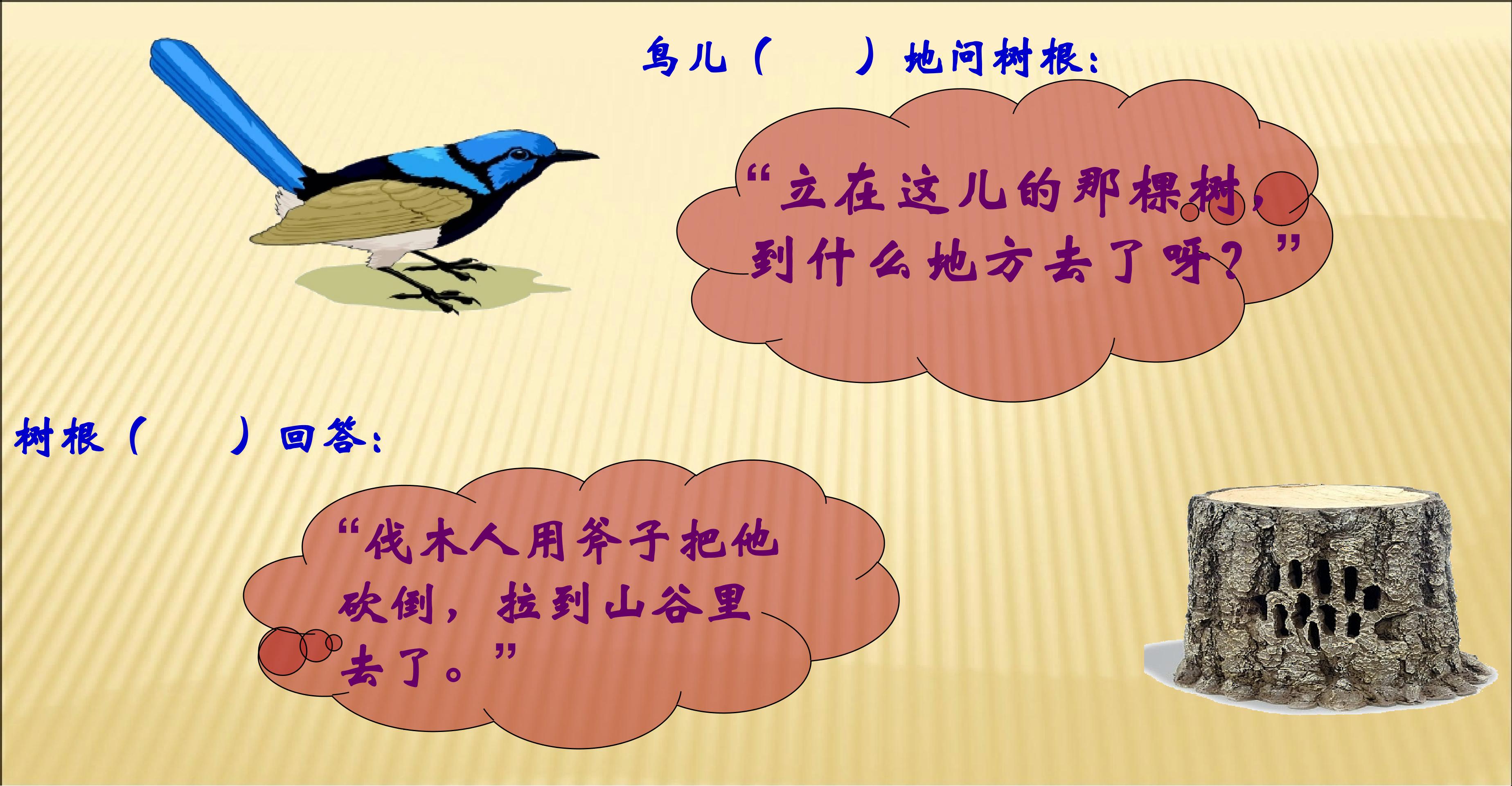 鸟儿（　　）地问树根：

“立在这儿的那棵树，到什么地方去了呀？”

树根（　　）回答：

“伐木人用斧子把他砍倒，拉到山谷里去了。”